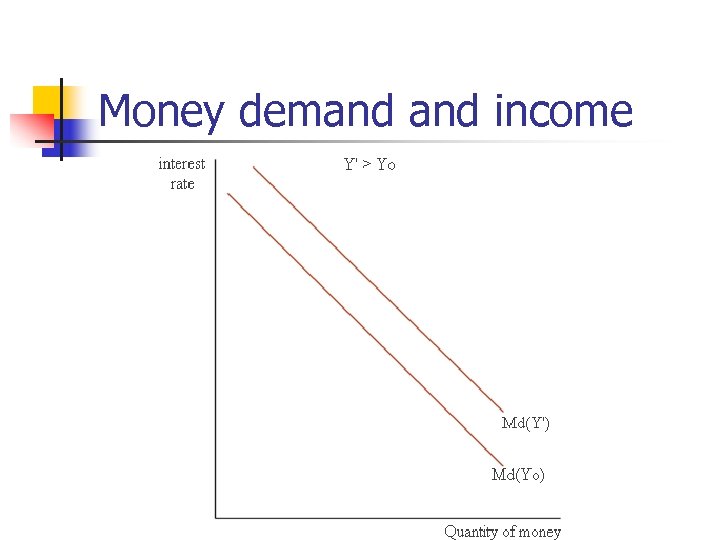 Money demand and income

interest rate

Y' > Yo

Md(Y')

Md(Yo)

Quantity of money